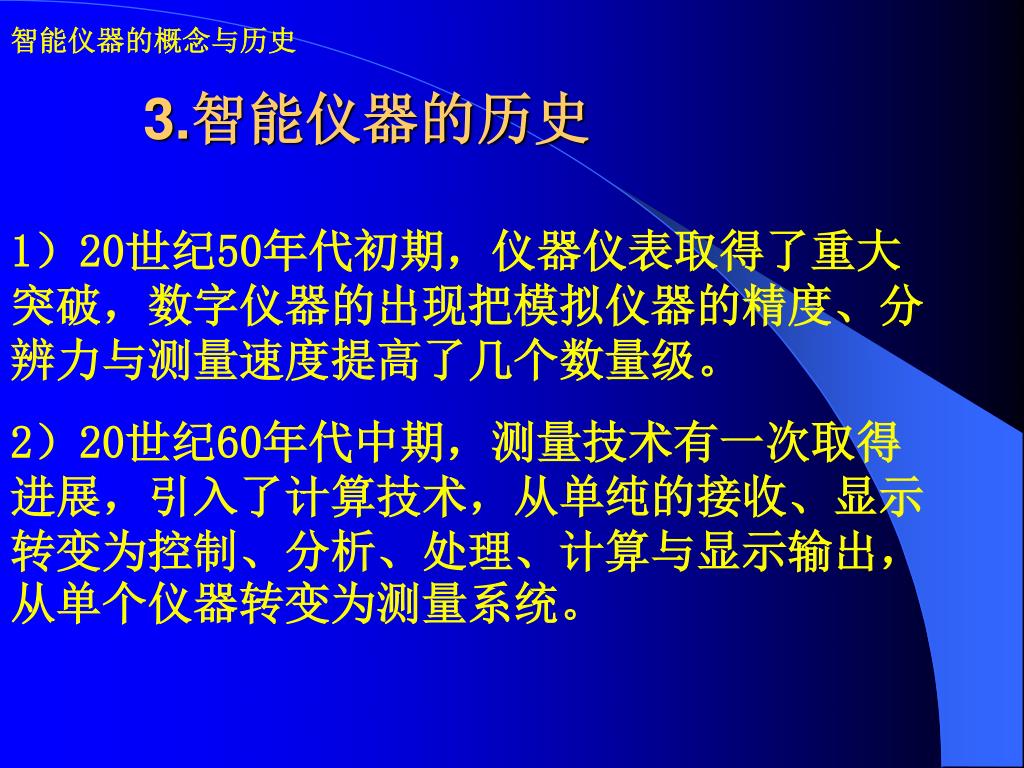 智能仪器的概念与历史

3.智能仪器的历史

1）20世纪50年代初期，仪器仪表取得了重大突破，数字仪器的出现把模拟仪器的精度、分辨力与测量速度提高了几个数量级。

2）20世纪60年代中期，测量技术有一次取得进展，引入了计算技术，从单纯的接收、显示转变为控制、分析、处理、计算与显示输出，从单个仪器转变为测量系统。